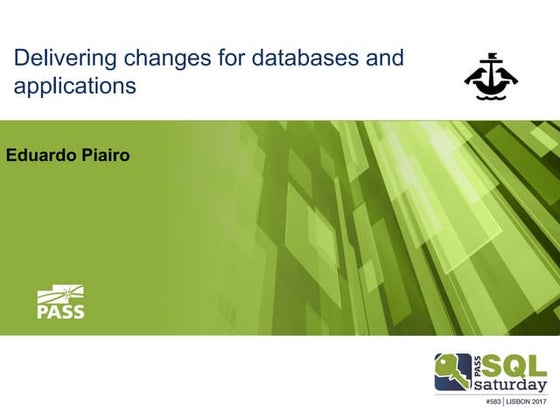 Delivering changes for databases and applications

Eduardo Piairo

PASS

PASS SQL saturday

#583 | LISBON 2017